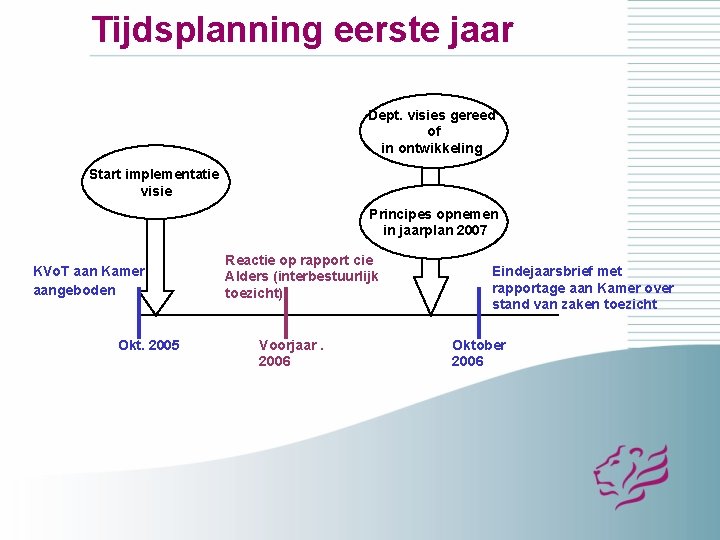 Tijdsplanning eerste jaar

Start implementatie visie

Dept. visies gereed of in ontwikkeling

Principes opnemen in jaarplan 2007

KVoT aan Kamer aangeboden

Reactie op rapport cie Alders (interbestuurlijk toezicht)

Eindejaarsbrief met rapportage aan Kamer over stand van zaken toezicht

Okt. 2005

Voorjaar . 2006

Oktober 2006